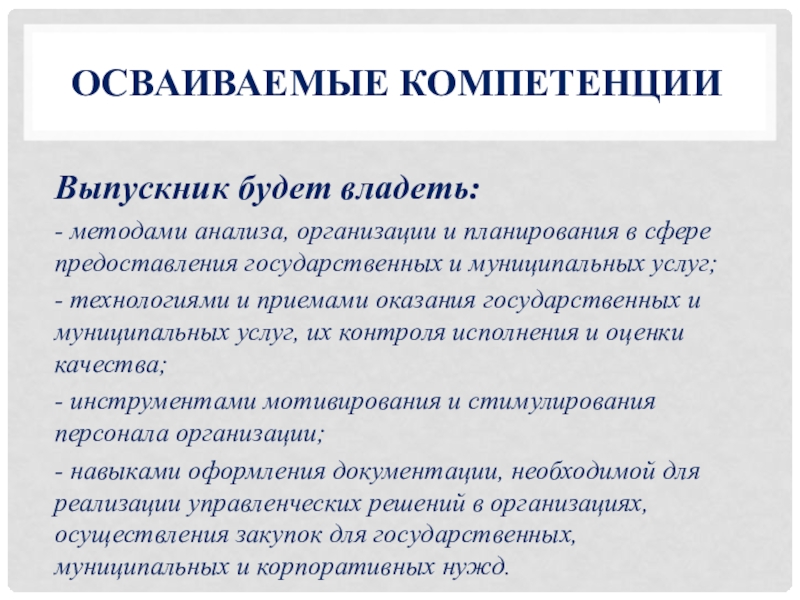 ОСВАИВАЕМЫЕ КОМПЕТЕНЦИИ

Выпускник будет владеть:

- методами анализа, организации и планирования в сфере предоставления государственных и муниципальных услуг;

- технологиями и приемами оказания государственных и муниципальных услуг, их контроля исполнения и оценки качества;

- инструментами мотивирования и стимулирования персонала организации;

- навыками оформления документации, необходимой для реализации управленческих решений в организациях, осуществления закупок для государственных, муниципальных и корпоративных нужд.